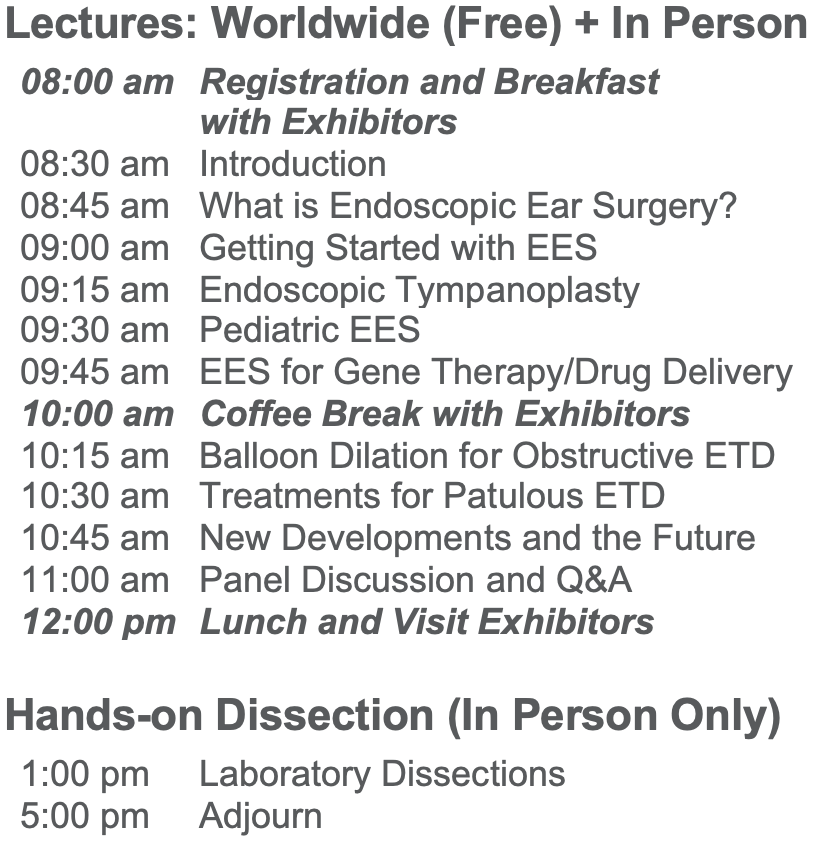 Lectures: Worldwide (Free) + In Person

08:00 am Registration and Breakfast with Exhibitors
08:30 am Introduction
08:45 am What is Endoscopic Ear Surgery?
09:00 am Getting Started with EES
09:15 am Endoscopic Tympanoplasty
09:30 am Pediatric EES
09:45 am EES for Gene Therapy/Drug Delivery
10:00 am Coffee Break with Exhibitors
10:15 am Balloon Dilation for Obstructive ETD
10:30 am Treatments for Patulous ETD
10:45 am New Developments and the Future
11:00 am Panel Discussion and Q&A
12:00 pm Lunch and Visit Exhibitors

Hands-on Dissection (In Person Only)

1:00 pm Laboratory Dissections
5:00 pm Adjourn